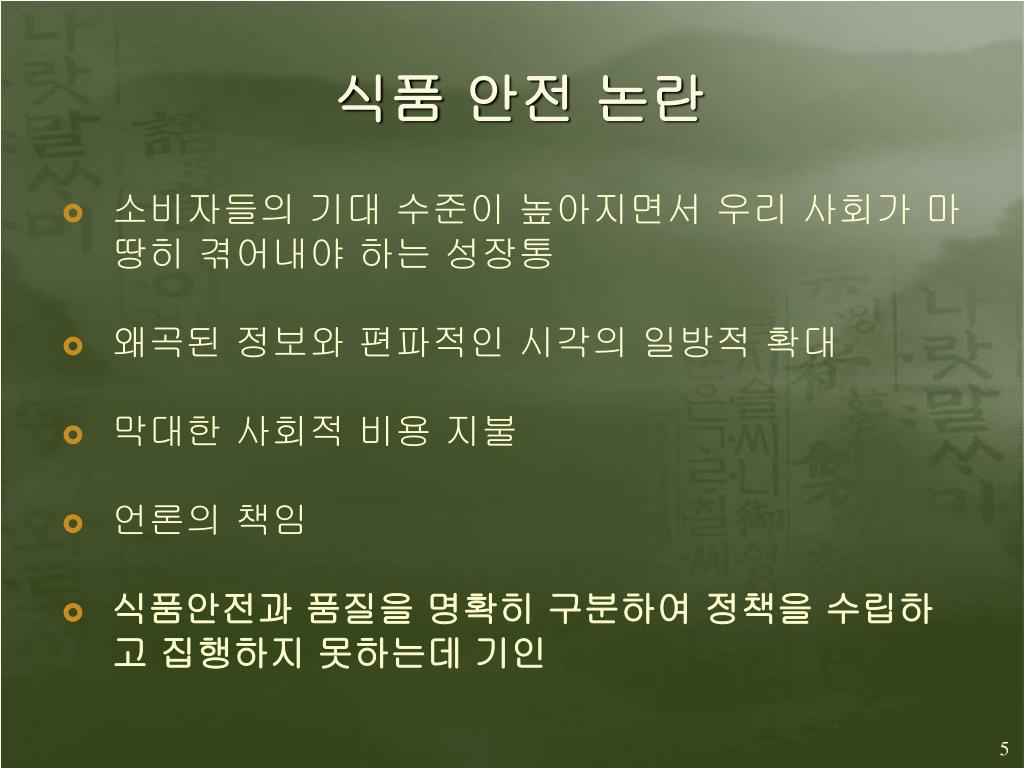 식품 안전 논란

소비자들의 기대 수준이 높아지면서 우리 사회가 마땅히 겪어내야 하는 성장통

왜곡된 정보와 편파적인 시각의 일방적 확대

막대한 사회적 비용 지불

언론의 책임

식품안전과 품질을 명확히 구분하여 정책을 수립하고 집행하지 못하는데 기인

5